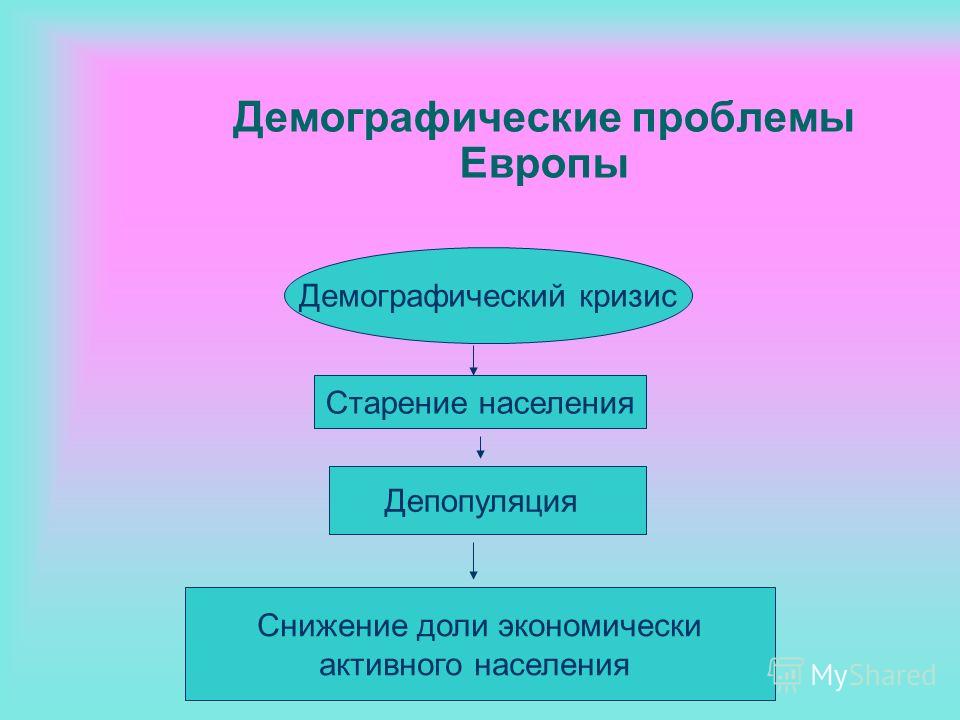 Демографические проблемы Европы

Демографический кризис

Старение населения

Депопуляция

Снижение доли экономически активного населения

MyShared